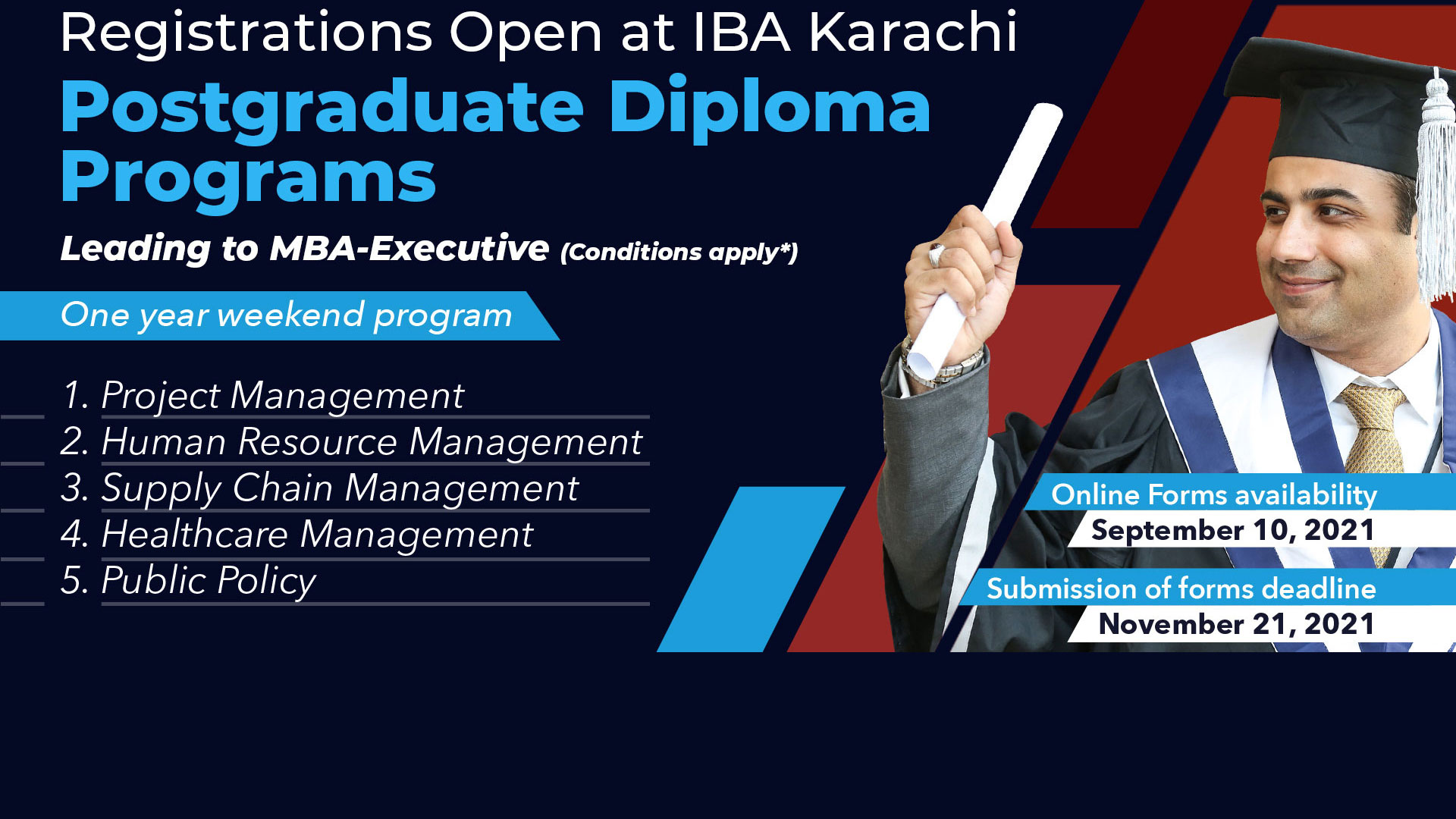 Registrations Open at IBA Karachi

Postgraduate Diploma Programs

Leading to MBA-Executive (Conditions apply*)

One year weekend program

1. Project Management
2. Human Resource Management
3. Supply Chain Management
4. Healthcare Management
5. Public Policy

Online Forms availability
September 10, 2021

Submission of forms deadline
November 21, 2021